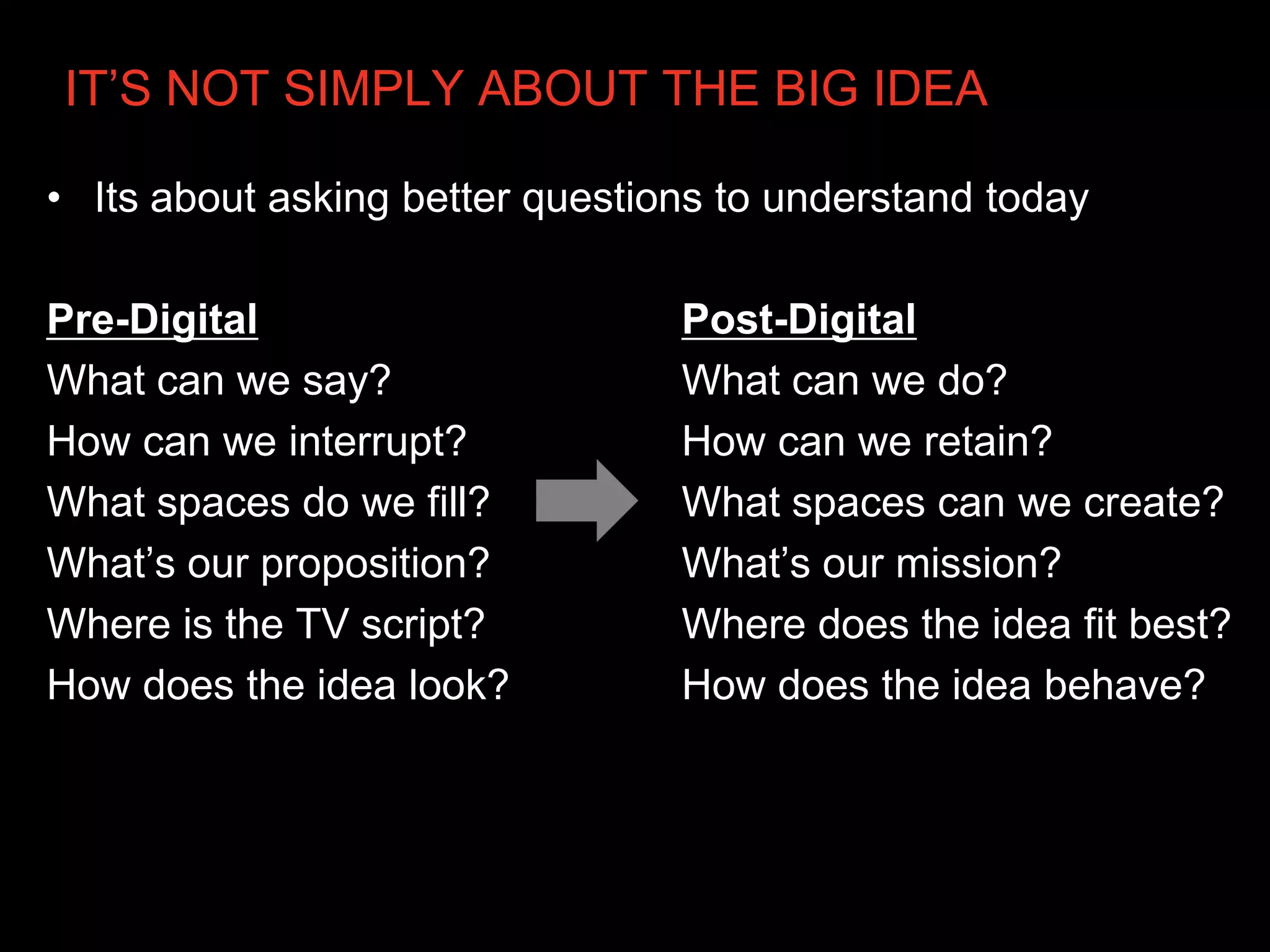 IT’S NOT SIMPLY ABOUT THE BIG IDEA

• Its about asking better questions to understand today

Pre-Digital
What can we say?
How can we interrupt?
What spaces do we fill?
What’s our proposition?
Where is the TV script?
How does the idea look?

Post-Digital
What can we do?
How can we retain?
What spaces can we create?
What’s our mission?
Where does the idea fit best?
How does the idea behave?